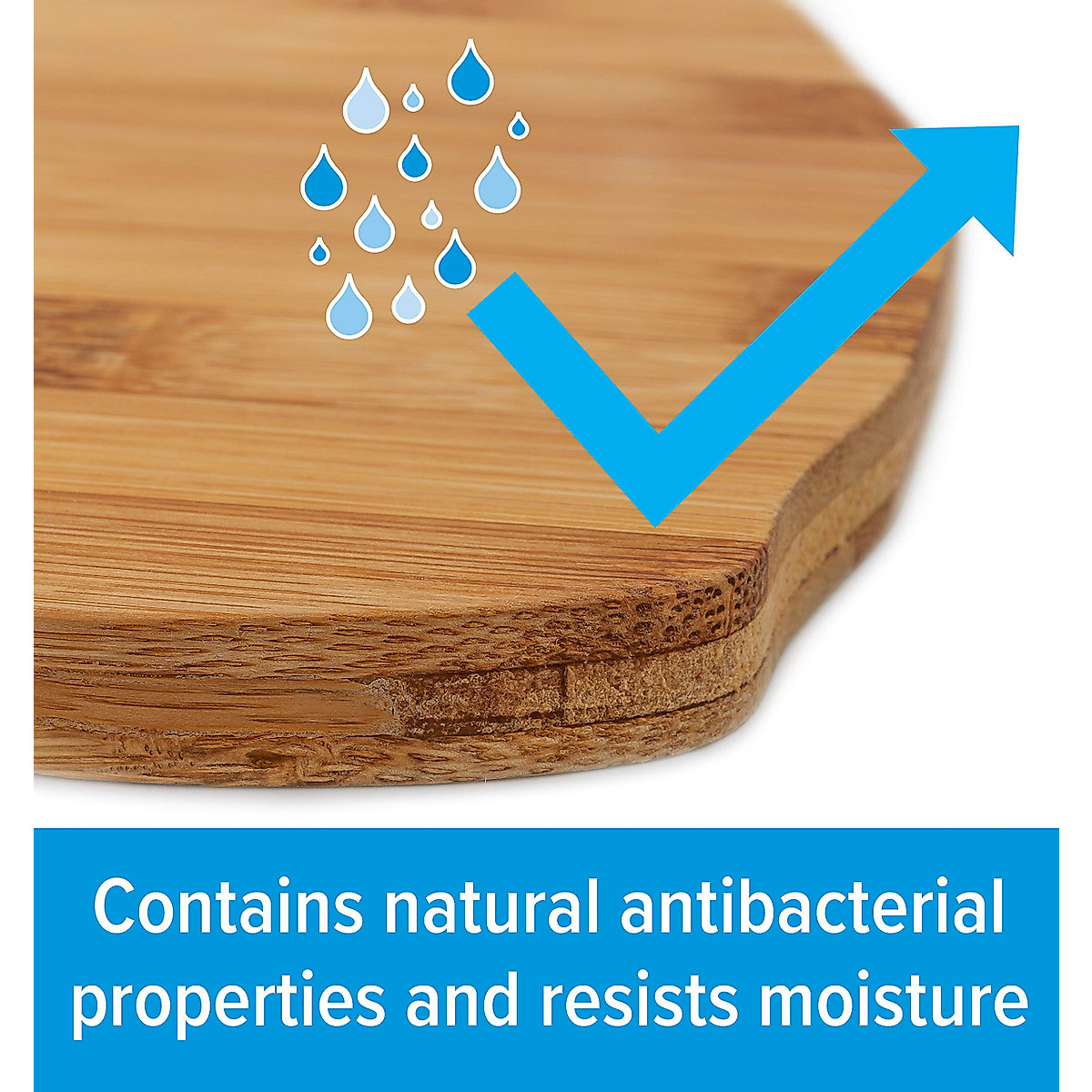 Contains natural antibacterial properties and resists moisture